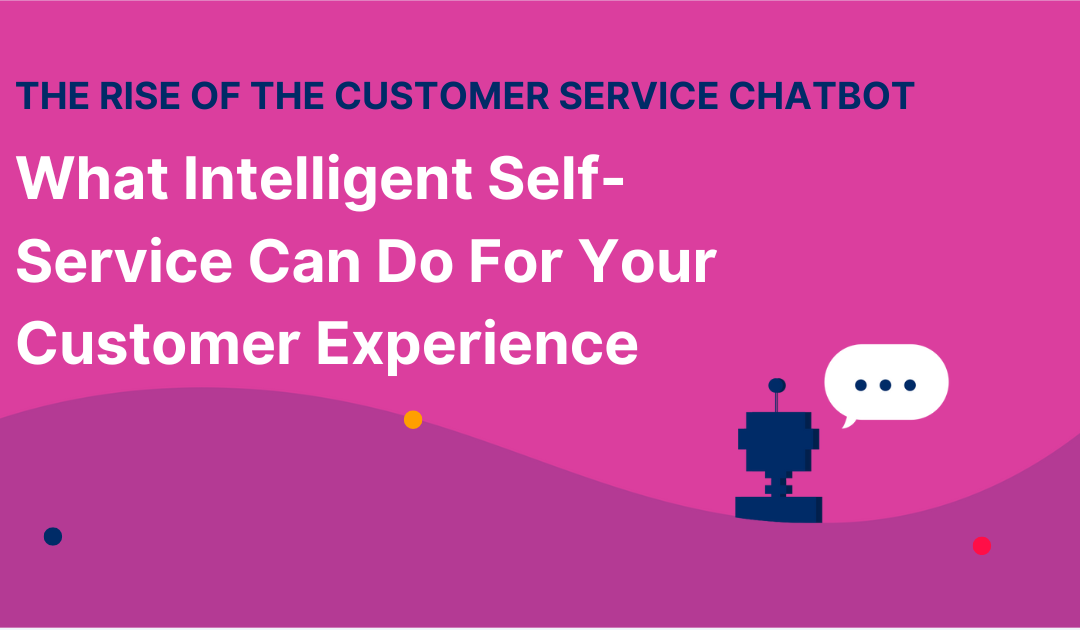 THE RISE OF THE CUSTOMER SERVICE CHATBOT

What Intelligent Self-Service Can Do For Your Customer Experience